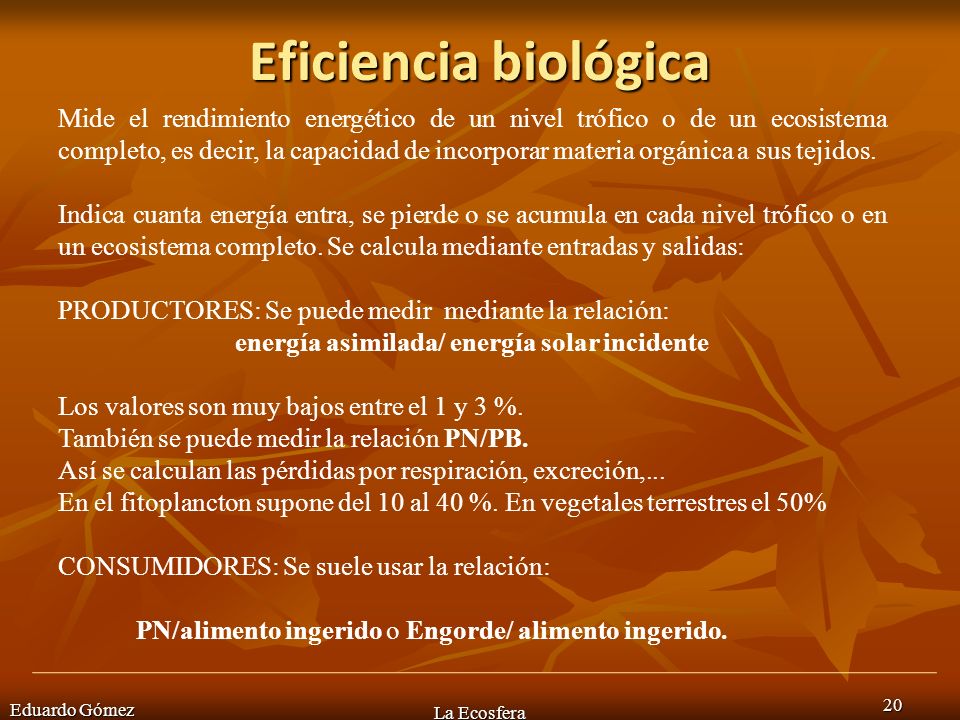 Eficiencia biológica

Mide el rendimiento energético de un nivel trófico o de un ecosistema completo, es decir, la capacidad de incorporar materia orgánica a sus tejidos.

Indica cuanta energía entra, se pierde o se acumula en cada nivel trófico o en un ecosistema completo. Se calcula mediante entradas y salidas:

PRODUCTORES: Se puede medir mediante la relación:
energía asimilada/ energía solar incidente

Los valores son muy bajos entre el 1 y 3 %.
También se puede medir la relación PN/PB.
Así se calculan las pérdidas por respiración, excreción,...
En el fitoplancton supone del 10 al 40 %. En vegetales terrestres el 50%

CONSUMIDORES: Se suele usar la relación:

PN/alimento ingerido o Engorde/ alimento ingerido.

Eduardo Gómez
La Ecosfera
20